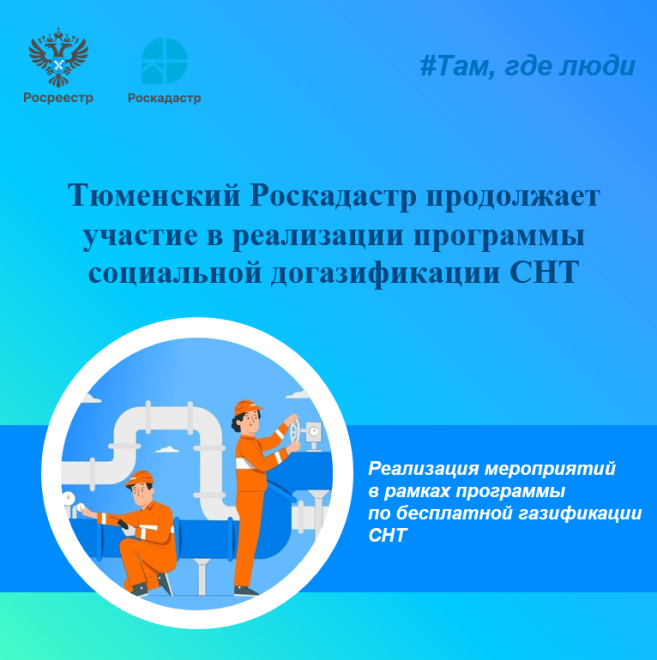 Росреестр

Роскадастр

#Там, где люди

Тюменский Роскадастр продолжает участие в реализации программы социальной догазификации СНТ

Реализация мероприятий в рамках программы по бесплатной газификации СНТ